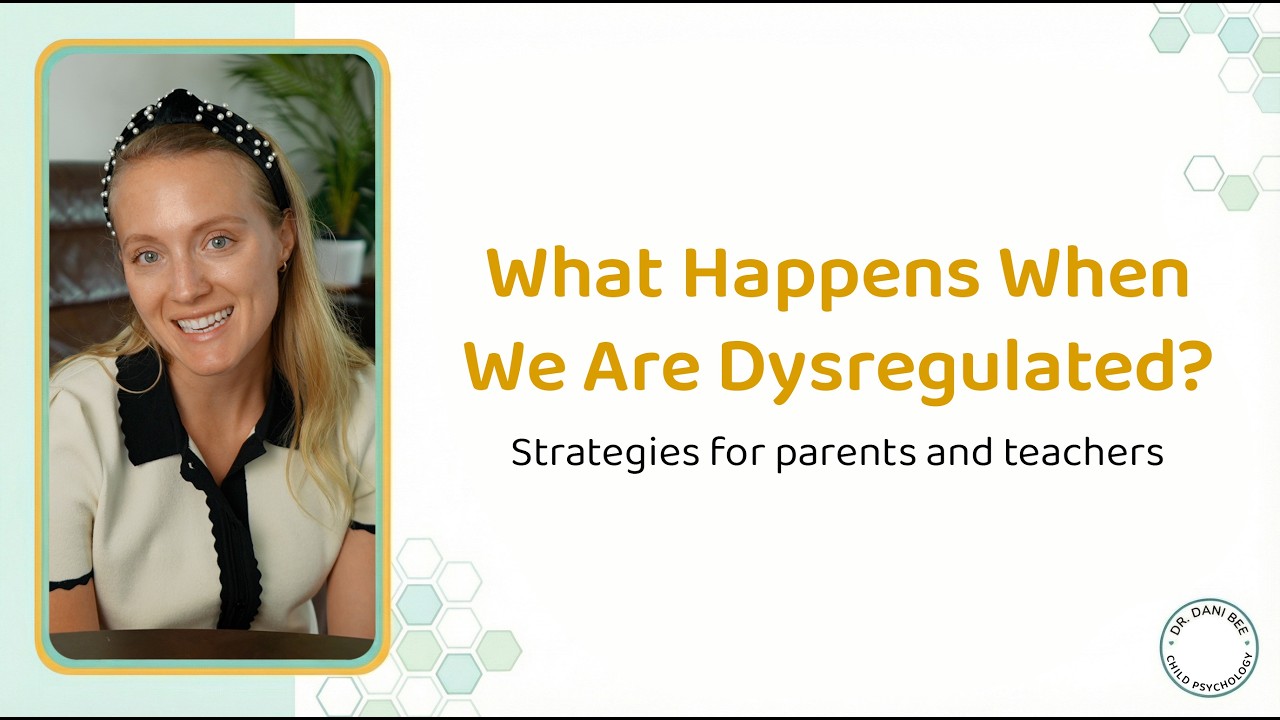 What Happens When We Are Dysregulated?

Strategies for parents and teachers

DR. DANI BEE
CHILD PSYCHOLOGY